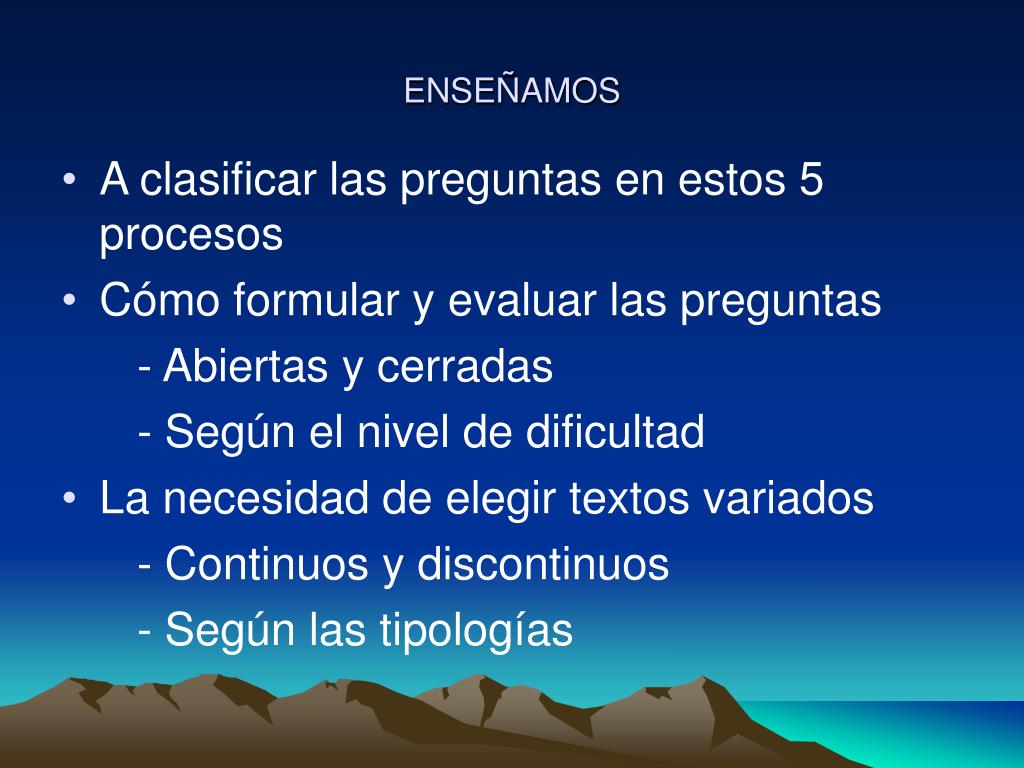 ENSEÑAMOS

• A clasificar las preguntas en estos 5 procesos

• Cómo formular y evaluar las preguntas

- Abiertas y cerradas

- Según el nivel de dificultad

• La necesidad de elegir textos variados

- Continuos y discontinuos

- Según las tipologías